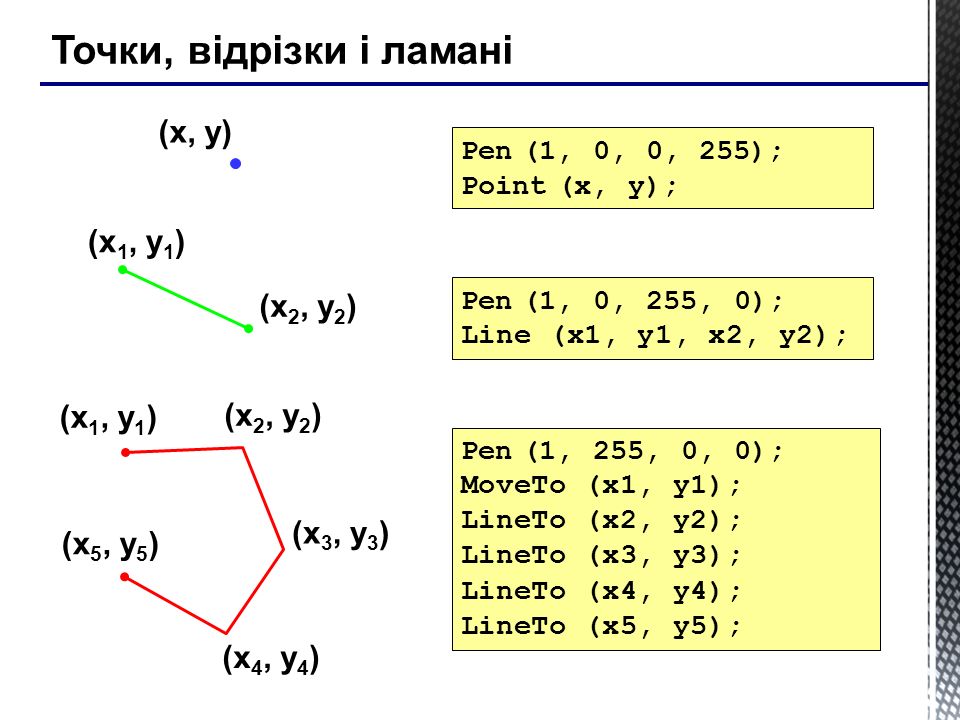 Точки, відрізки і ламані

(x, y)

Pen (1, 0, 0, 255);
Point (x, y);

$(x_1, y_1)$

$(x_2, y_2)$

Pen (1, 0, 255, 0);
Line (x1, y1, x2, y2);

$(x_1, y_1)$

$(x_2, y_2)$

$(x_3, y_3)$

$(x_5, y_5)$

$(x_4, y_4)$

Pen (1, 255, 0, 0);
MoveTo (x1, y1);
LineTo (x2, y2);
LineTo (x3, y3);
LineTo (x4, y4);
LineTo (x5, y5);